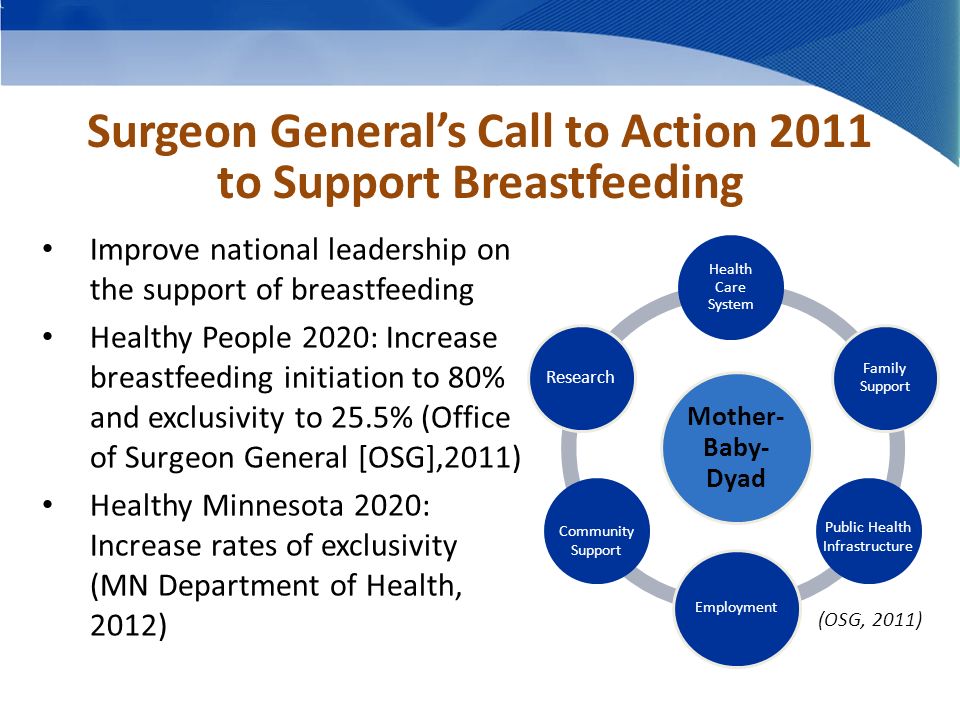 Surgeon General's Call to Action 2011 to Support Breastfeeding

• Improve national leadership on the support of breastfeeding
• Healthy People 2020: Increase breastfeeding initiation to 80% and exclusivity to 25.5% (Office of Surgeon General [OSG],2011)
• Healthy Minnesota 2020: Increase rates of exclusivity (MN Department of Health, 2012)

Health Care System

Family Support

Public Health Infrastructure

Employment

Community Support

Research

Mother-Baby-Dyad

(OSG, 2011)